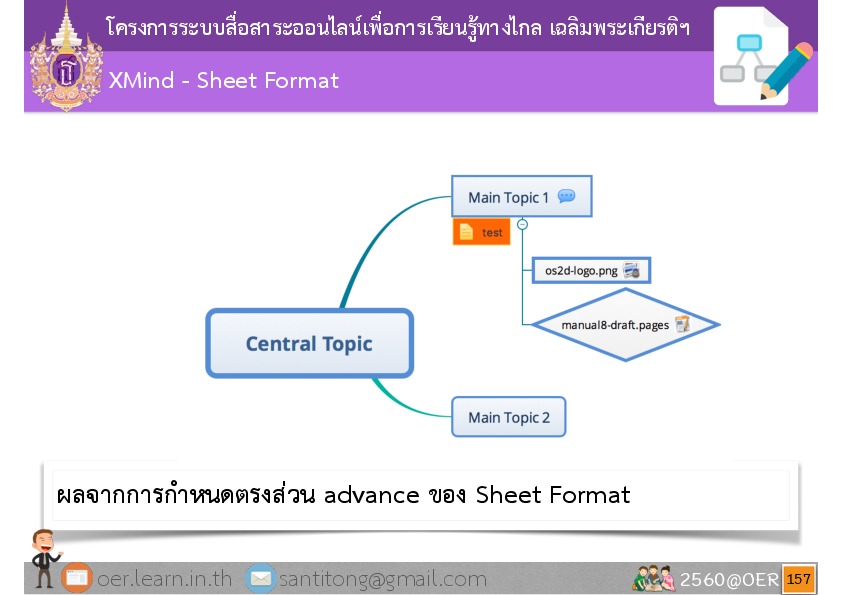 โครงการระบบสื่อสาระออนไลน์เพื่อการเรียนรู้ทางไกล เฉลิมพระเกียรติฯ

XMind - Sheet Format

Main Topic 1

test

os2d-logo.png

manual8-draft.pages

Central Topic

Main Topic 2

ผลจากการกำหนดตรงส่วน advance ของ Sheet Format

oer.learn.in.th santitong@gmail.com 2560@OER 157